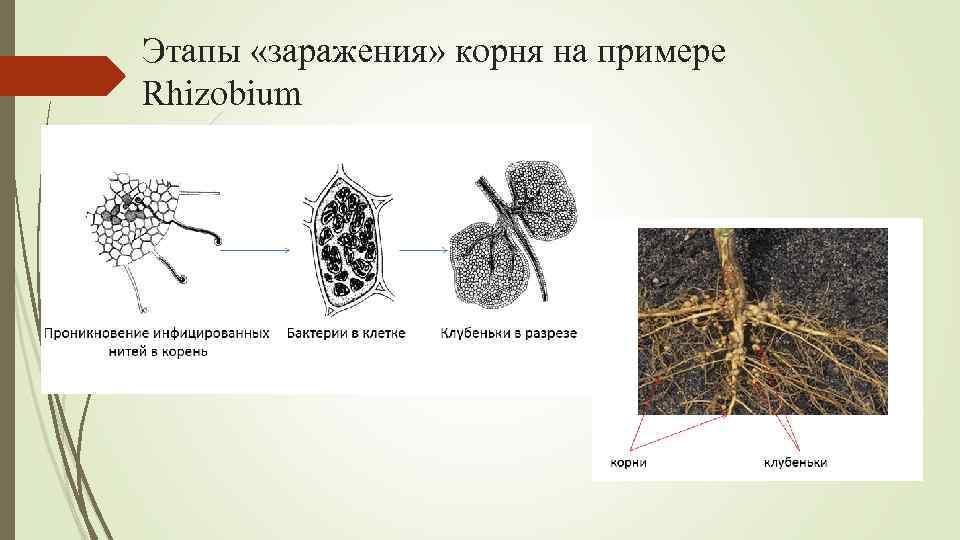 Этапы «заражения» корня на примере Rhizobium

Проникновение инфицированных нитей в корень

Бактерии в клетке

Клубеньки в разрезе

корни

клубеньки